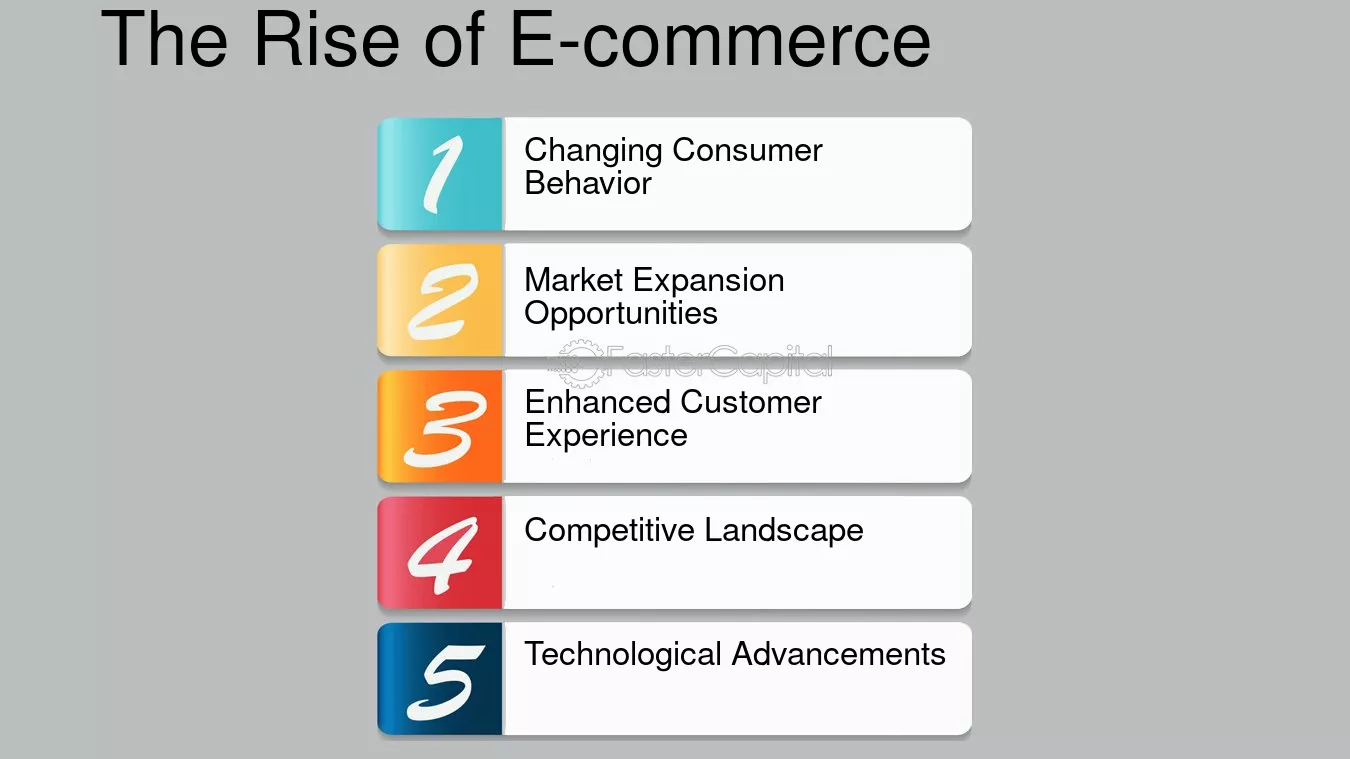 The Rise of E-commerce

1
Changing Consumer Behavior

2
Market Expansion Opportunities

3
Enhanced Customer Experience

4
Competitive Landscape

5
Technological Advancements

FasterCapital